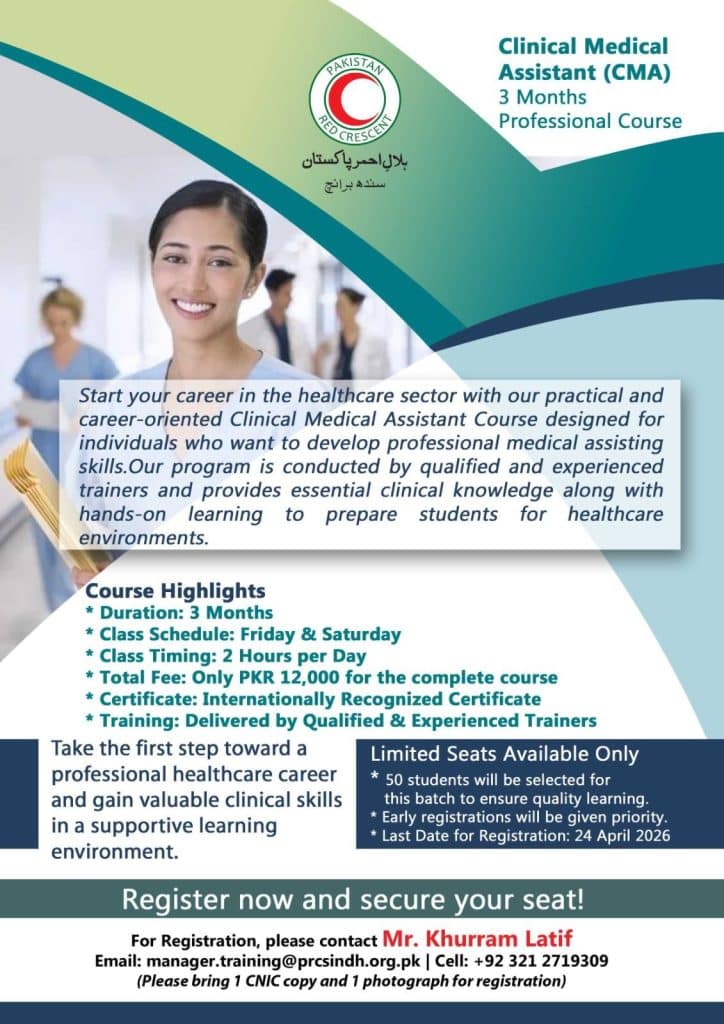 PAKISTAN RED CRESCENT

ہلالِ احمر پاکستان
سندھ برانچ

Clinical Medical Assistant (CMA)
3 Months
Professional Course

Start your career in the healthcare sector with our practical and career-oriented Clinical Medical Assistant Course designed for individuals who want to develop professional medical assisting skills.Our program is conducted by qualified and experienced trainers and provides essential clinical knowledge along with hands-on learning to prepare students for healthcare environments.

Course Highlights
* Duration: 3 Months
* Class Schedule: Friday & Saturday
* Class Timing: 2 Hours per Day
* Total Fee: Only PKR 12,000 for the complete course
* Certificate: Internationally Recognized Certificate
* Training: Delivered by Qualified & Experienced Trainers

Take the first step toward a professional healthcare career and gain valuable clinical skills in a supportive learning environment.

Limited Seats Available Only
* 50 students will be selected for this batch to ensure quality learning.
* Early registrations will be given priority.
* Last Date for Registration: 24 April 2026

Register now and secure your seat!

For Registration, please contact Mr. Khurram Latif
Email: manager.training@prcsindh.org.pk | Cell: +92 321 2719309
(Please bring 1 CNIC copy and 1 photograph for registration)